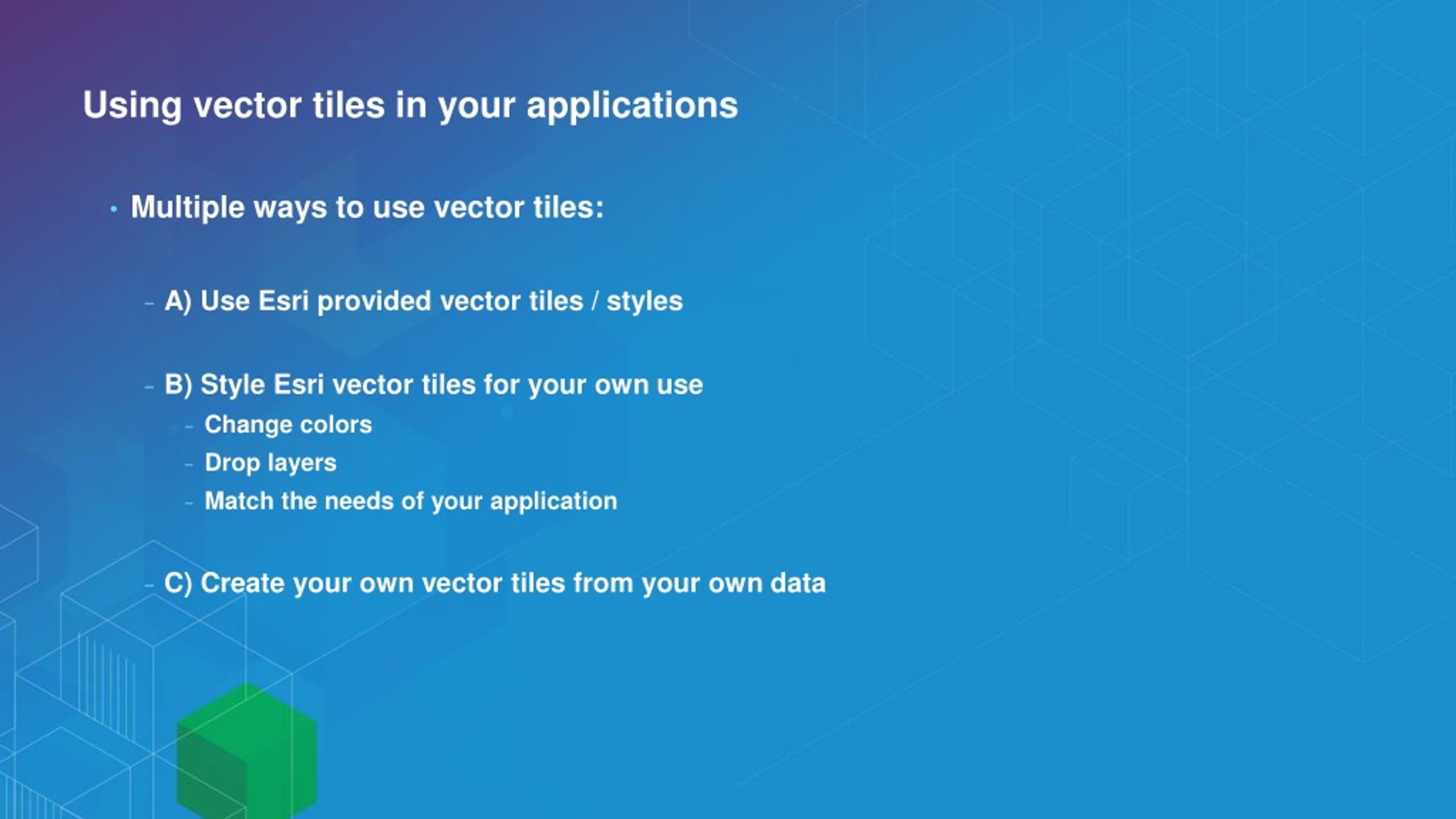 Using vector tiles in your applications

• Multiple ways to use vector tiles:

– A) Use Esri provided vector tiles / styles

– B) Style Esri vector tiles for your own use
– Change colors
– Drop layers
– Match the needs of your application

– C) Create your own vector tiles from your own data